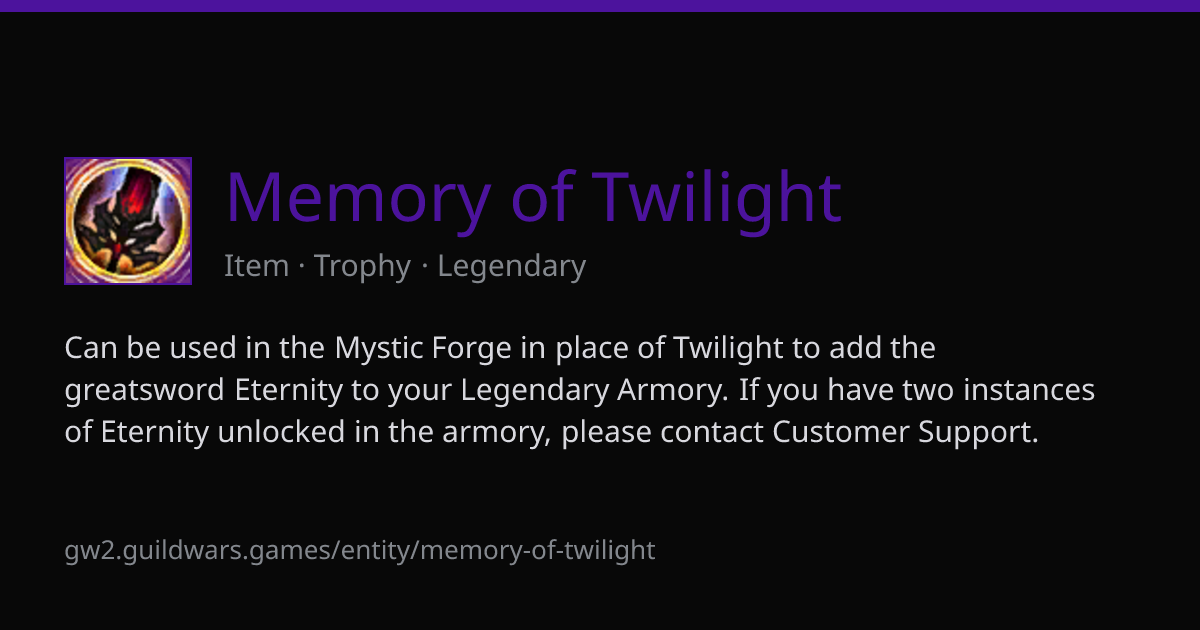 Memory of Twilight

Item · Trophy · Legendary

Can be used in the Mystic Forge in place of Twilight to add the greatsword Eternity to your Legendary Armory. If you have two instances of Eternity unlocked in the armory, please contact Customer Support.

gw2.guildwars.games/entity/memory-of-twilight